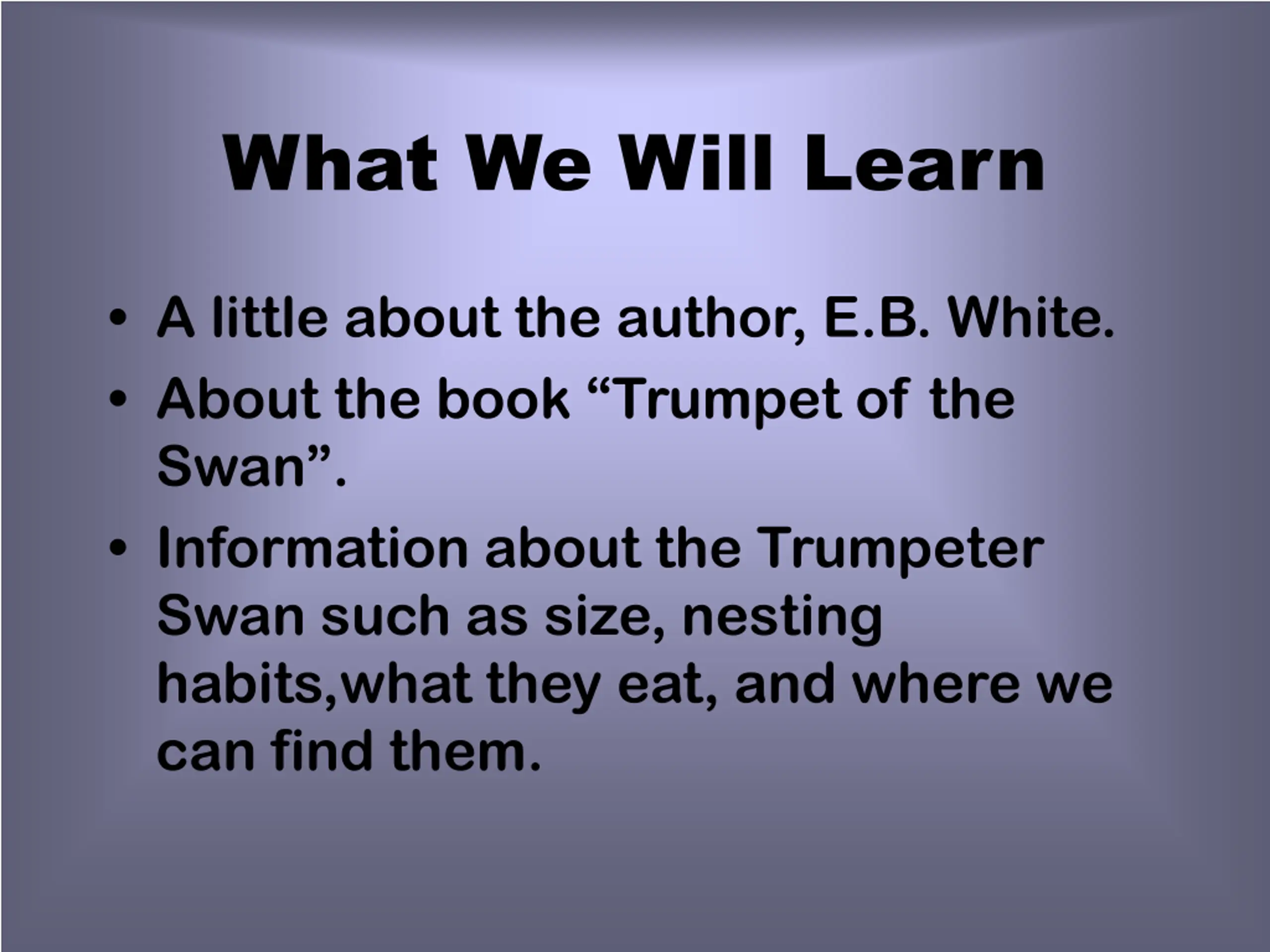 What We Will Learn

• A little about the author, E.B. White.

• About the book “Trumpet of the Swan”.

• Information about the Trumpeter Swan such as size, nesting habits,what they eat, and where we can find them.